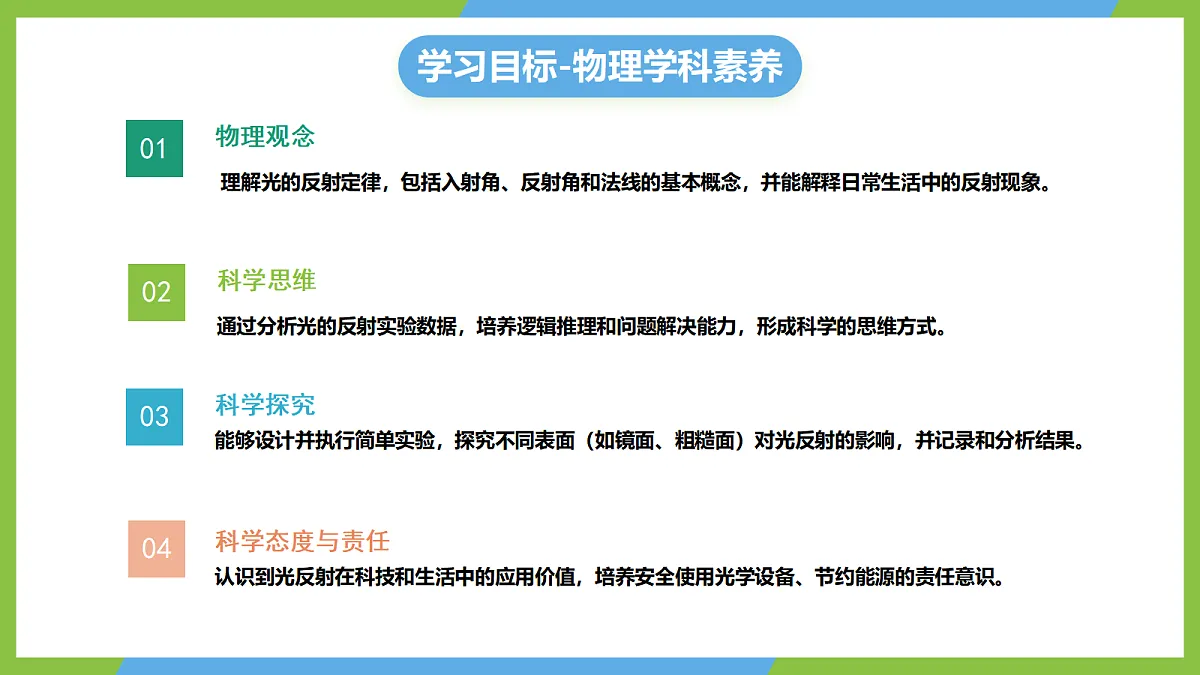 学习目标-物理学科素养

01
物理观念
理解光的反射定律，包括入射角、反射角和法线的基本概念，并能解释日常生活中的反射现象。

02
科学思维
通过分析光的反射实验数据，培养逻辑推理和问题解决能力，形成科学的思维方式。

03
科学探究
能够设计并执行简单实验，探究不同表面（如镜面、粗糙面）对光反射的影响，并记录和分析结果。

04
科学态度与责任
认识到光反射在科技和生活中的应用价值，培养安全使用光学设备、节约能源的责任意识。